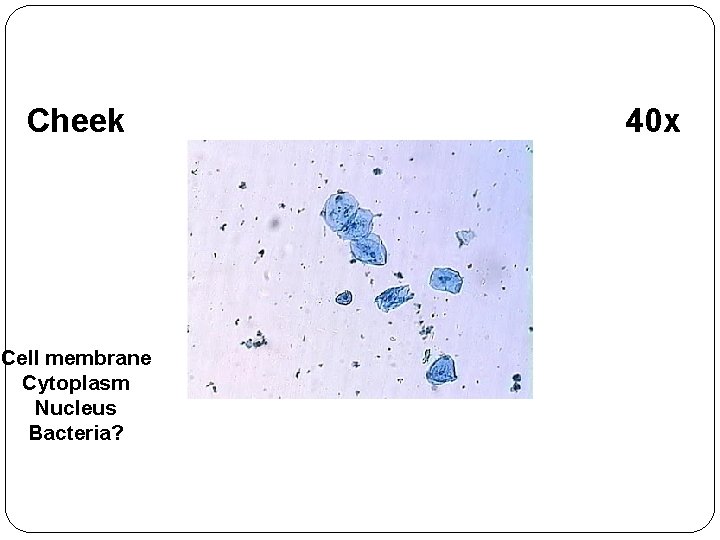 Cheek

40x

Cell membrane
Cytoplasm
Nucleus
Bacteria?